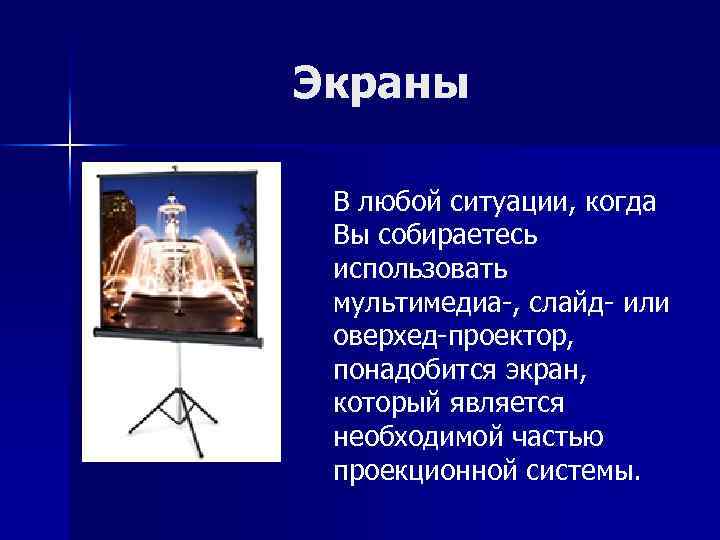 Экраны

В любой ситуации, когда Вы собираетесь использовать мультимедиа-, слайд- или оверхед-проектор, понадобится экран, который является необходимой частью проекционной системы.